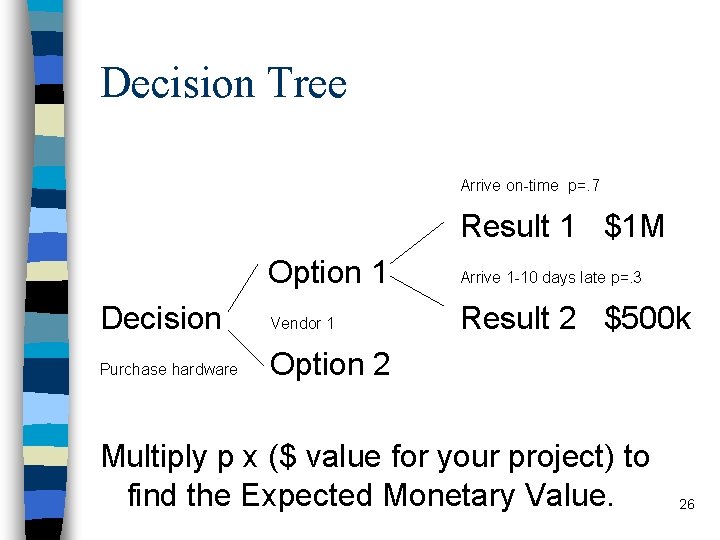 Decision Tree

Arrive on-time p=.7

Result 1 $1M

Option 1

Arrive 1-10 days late p=.3

Decision

Vendor 1

Result 2 $500k

Purchase hardware

Option 2

Multiply p x ($ value for your project) to find the Expected Monetary Value.

26